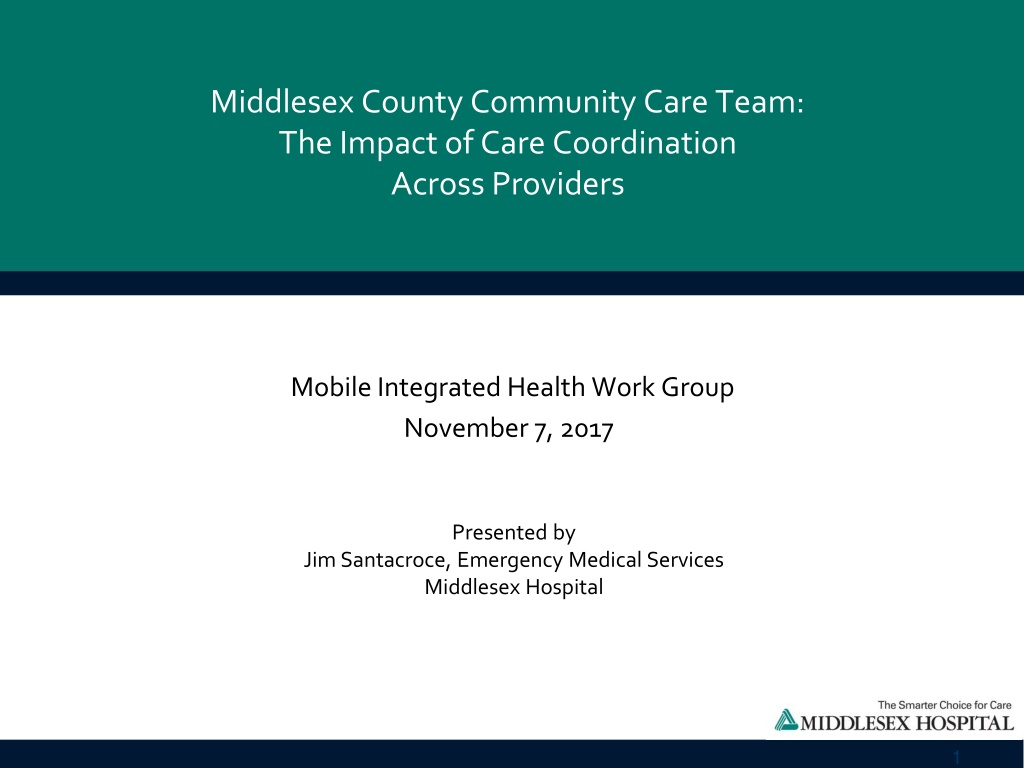 Middlesex County Community Care Team:
The Impact of Care Coordination
Across Providers

Mobile Integrated Health Work Group
November 7, 2017

Presented by
Jim Santacroce, Emergency Medical Services
Middlesex Hospital

The Smarter Choice for Care
MIDDLESEX HOSPITAL

1